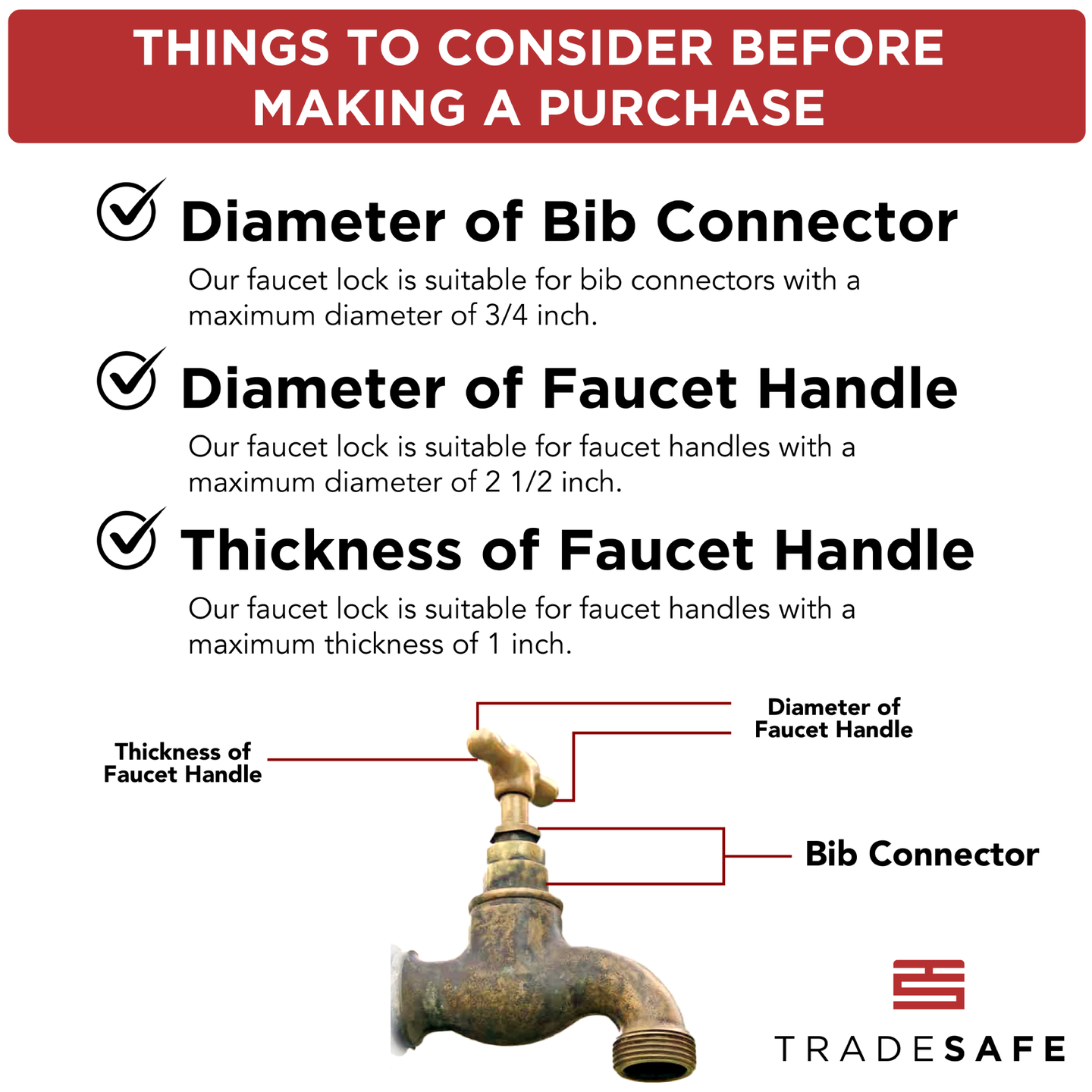 THINGS TO CONSIDER BEFORE MAKING A PURCHASE

Diameter of Bib Connector

Our faucet lock is suitable for bib connectors with a maximum diameter of 3/4 inch.

Diameter of Faucet Handle

Our faucet lock is suitable for faucet handles with a maximum diameter of 2 1/2 inch.

Thickness of Faucet Handle

Our faucet lock is suitable for faucet handles with a maximum thickness of 1 inch.

Thickness of Faucet Handle

Diameter of Faucet Handle

Bib Connector

TRADESAFE